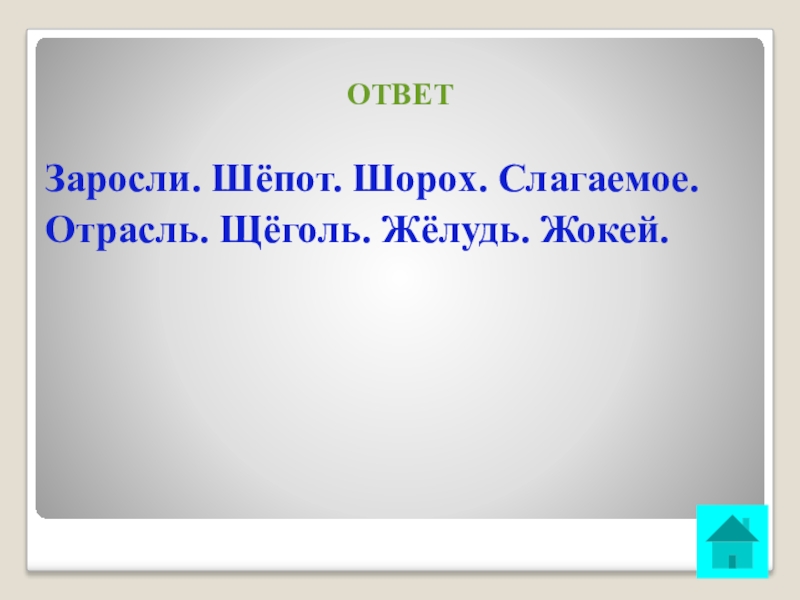 ОТВЕТ

Заросли. Шёпот. Шорох. Слагаемое. Отрасль. Щёголь. Жёлудь. Жокей.